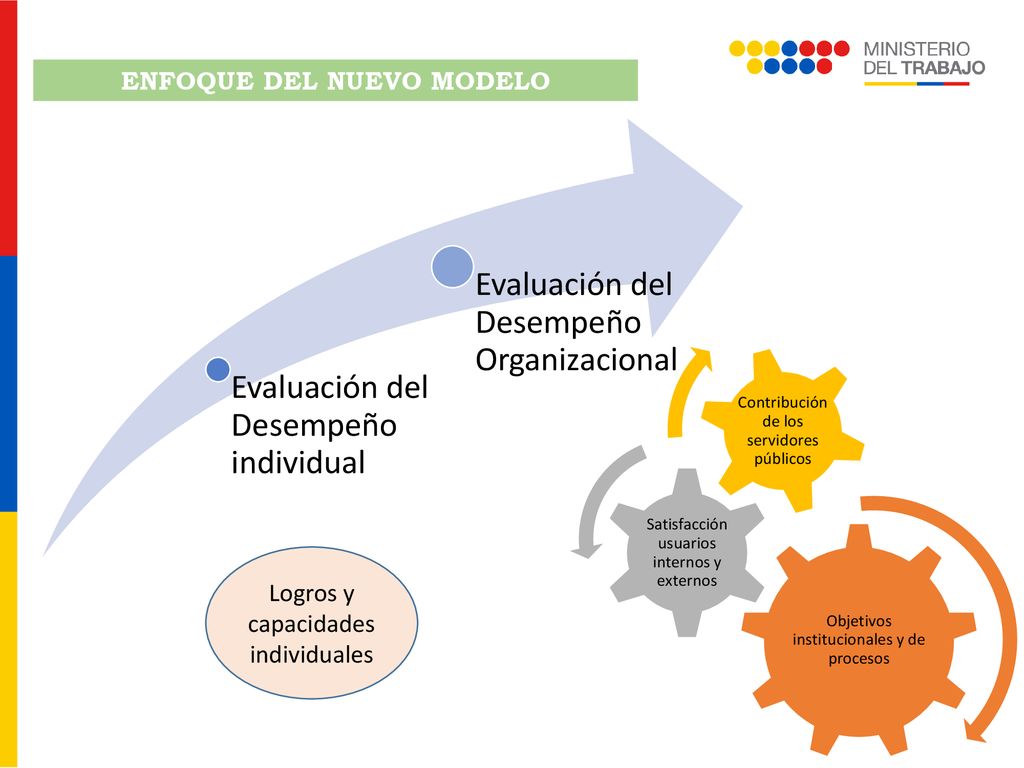 ENFOQUE DEL NUEVO MODELO

MINISTERIO DEL TRABAJO

Evaluación del Desempeño individual

Evaluación del Desempeño Organizacional

Logros y capacidades individuales

Contribución de los servidores públicos

Satisfacción usuarios internos y externos

Objetivos institucionales y de procesos